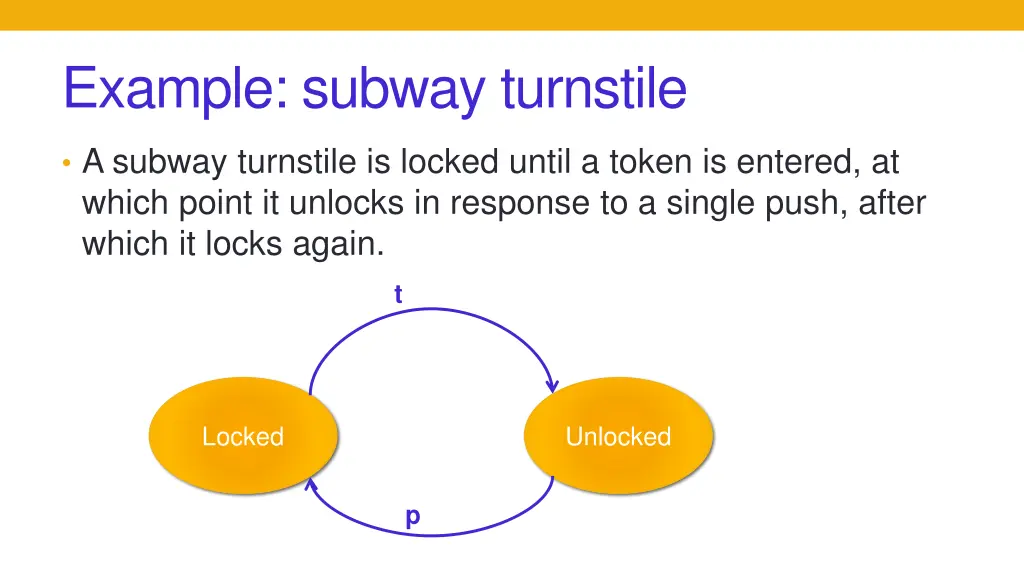 Example: subway turnstile

• A subway turnstile is locked until a token is entered, at which point it unlocks in response to a single push, after which it locks again.

t

Locked

Unlocked

p